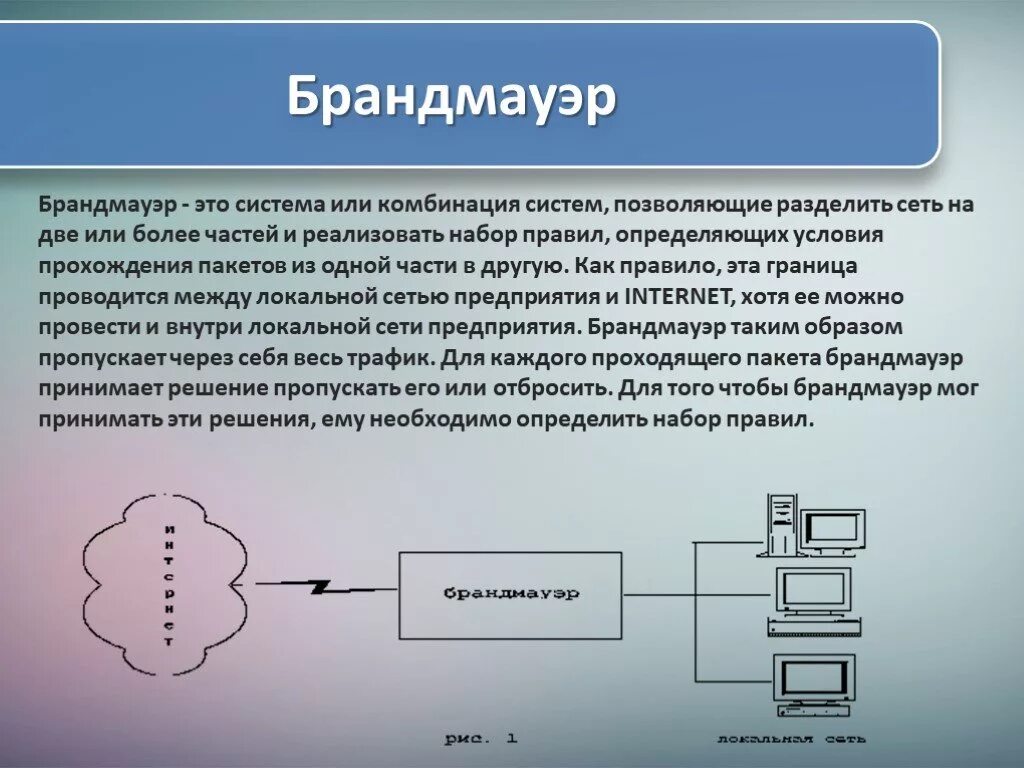 Брандмауэр

Брандмауэр - это система или комбинация систем, позволяющие разделить сеть на две или более частей и реализовать набор правил, определяющих условия прохождения пакетов из одной части в другую. Как правило, эта граница проводится между локальной сетью предприятия и INTERNET, хотя ее можно провести и внутри локальной сети предприятия. Брандмауэр таким образом пропускает через себя весь трафик. Для каждого проходящего пакета брандмауэр принимает решение пропускать его или отбросить. Для того чтобы брандмауэр мог принимать эти решения, ему необходимо определить набор правил.

интернет

брандмауэр

рис. 1

локальная сеть